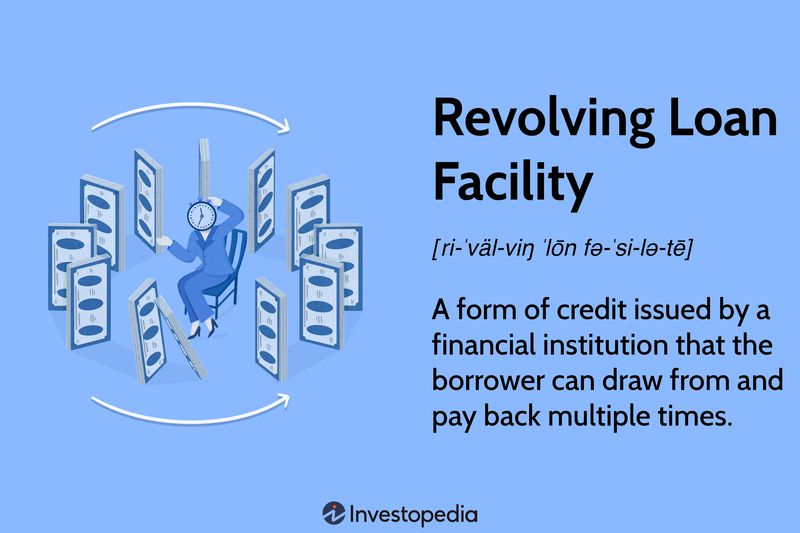 Revolving Loan Facility

[ri-ˈväl-viŋ ˈlōn fə-ˈsi-lə-tē]

A form of credit issued by a financial institution that the borrower can draw from and pay back multiple times.

Investopedia